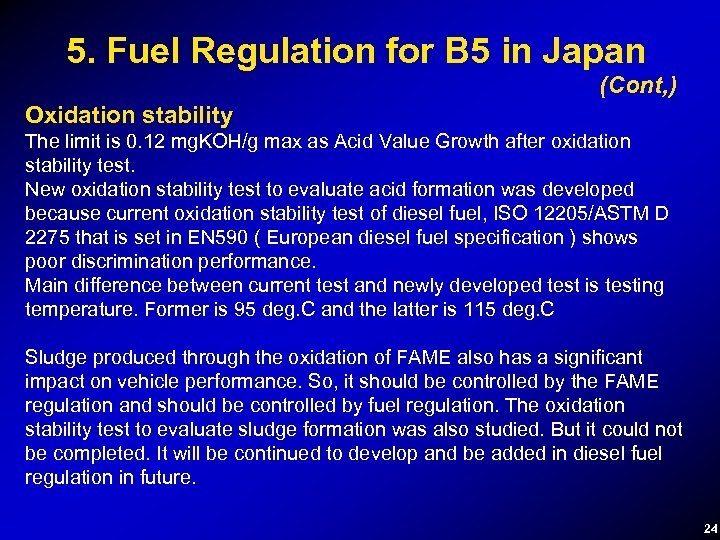 5. Fuel Regulation for B5 in Japan

(Cont,)

Oxidation stability

The limit is 0.12 mgKOH/g max as Acid Value Growth after oxidation stability test.
New oxidation stability test to evaluate acid formation was developed because current oxidation stability test of diesel fuel, ISO 12205/ASTM D 2275 that is set in EN590 ( European diesel fuel specification ) shows poor discrimination performance.
Main difference between current test and newly developed test is testing temperature. Former is 95 deg.C and the latter is 115 deg.C

Sludge produced through the oxidation of FAME also has a significant impact on vehicle performance. So, it should be controlled by the FAME regulation and should be controlled by fuel regulation. The oxidation stability test to evaluate sludge formation was also studied. But it could not be completed. It will be continued to develop and be added in diesel fuel regulation in future.

24